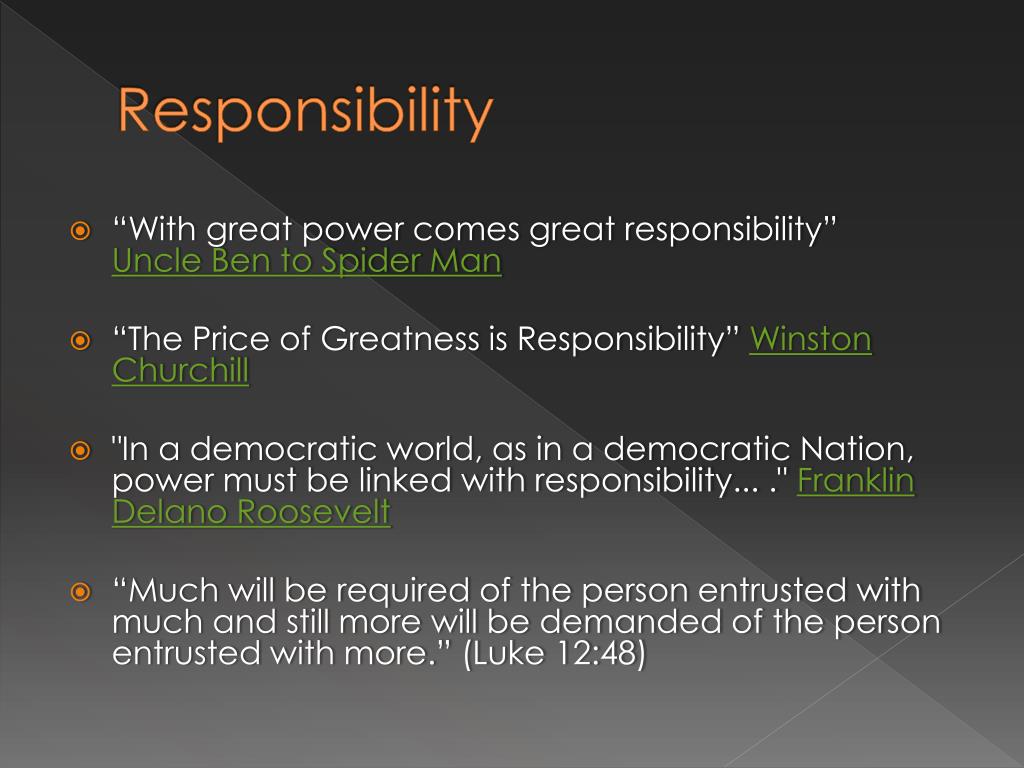 Responsibility

“With great power comes great responsibility” Uncle Ben to Spider Man

“The Price of Greatness is Responsibility” Winston Churchill

"In a democratic world, as in a democratic Nation, power must be linked with responsibility... ." Franklin Delano Roosevelt

“Much will be required of the person entrusted with much and still more will be demanded of the person entrusted with more.” (Luke 12:48)